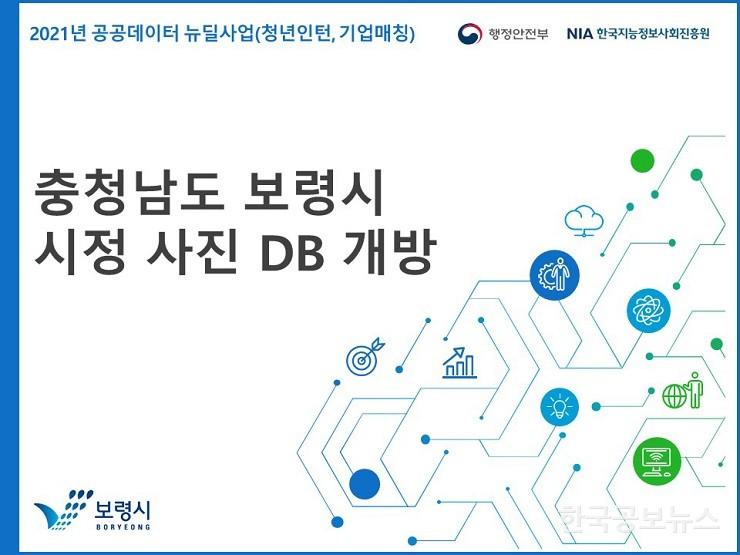 2021년 공공데이터 뉴딜사업(청년인턴, 기업매칭)

행정안전부

NIA 한국지능정보사회진흥원

충청남도 보령시
시정 사진 DB 개방

보령시
BORYEONG

한국공보뉴스